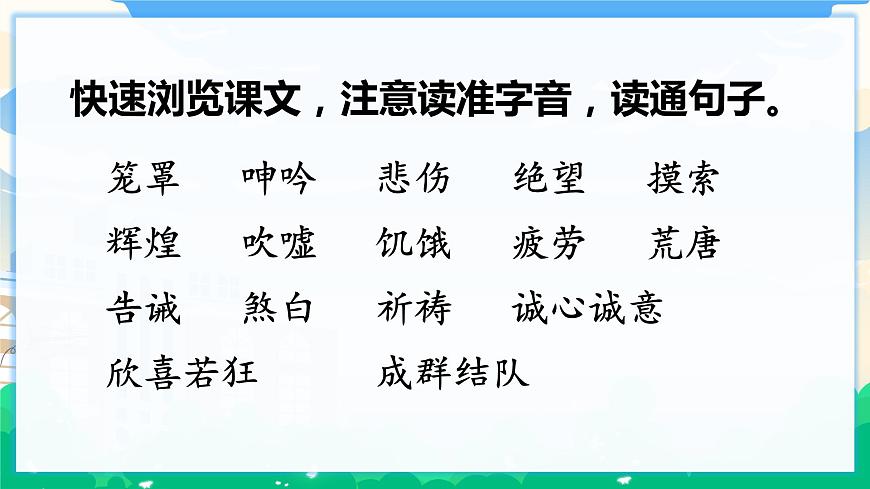 快速浏览课文，注意读准字音，读通句子。

笼罩　呻吟　悲伤　绝望　摸索

辉煌　吹嘘　饥饿　疲劳　荒唐

告诫　煞白　祈祷　诚心诚意

欣喜若狂　成群结队